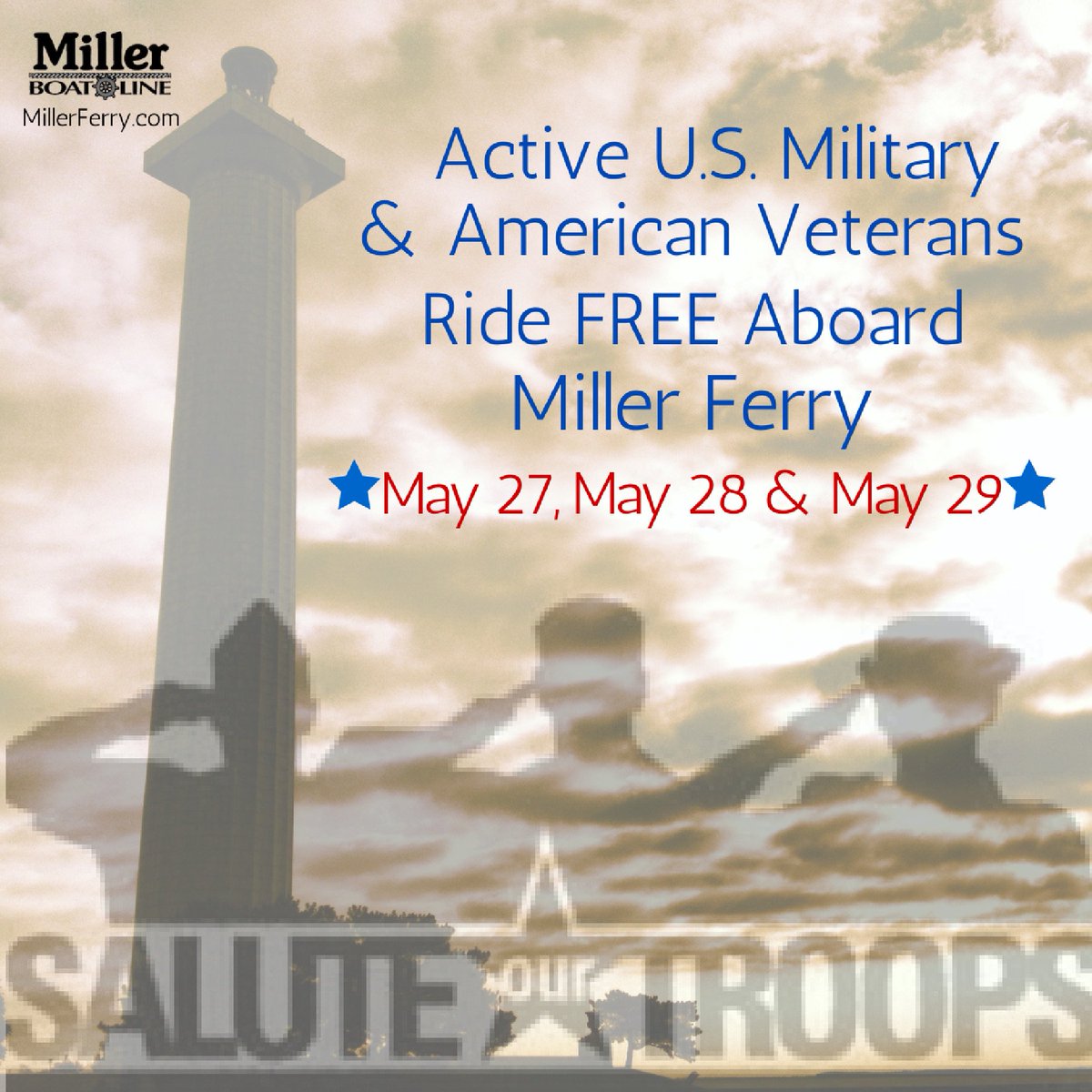 Miller
BOAT LINE
MillerFerry.com

Active U.S. Military & American Veterans Ride FREE Aboard Miller Ferry

★May 27, May 28 & May 29★

SALUTE our TROOPS